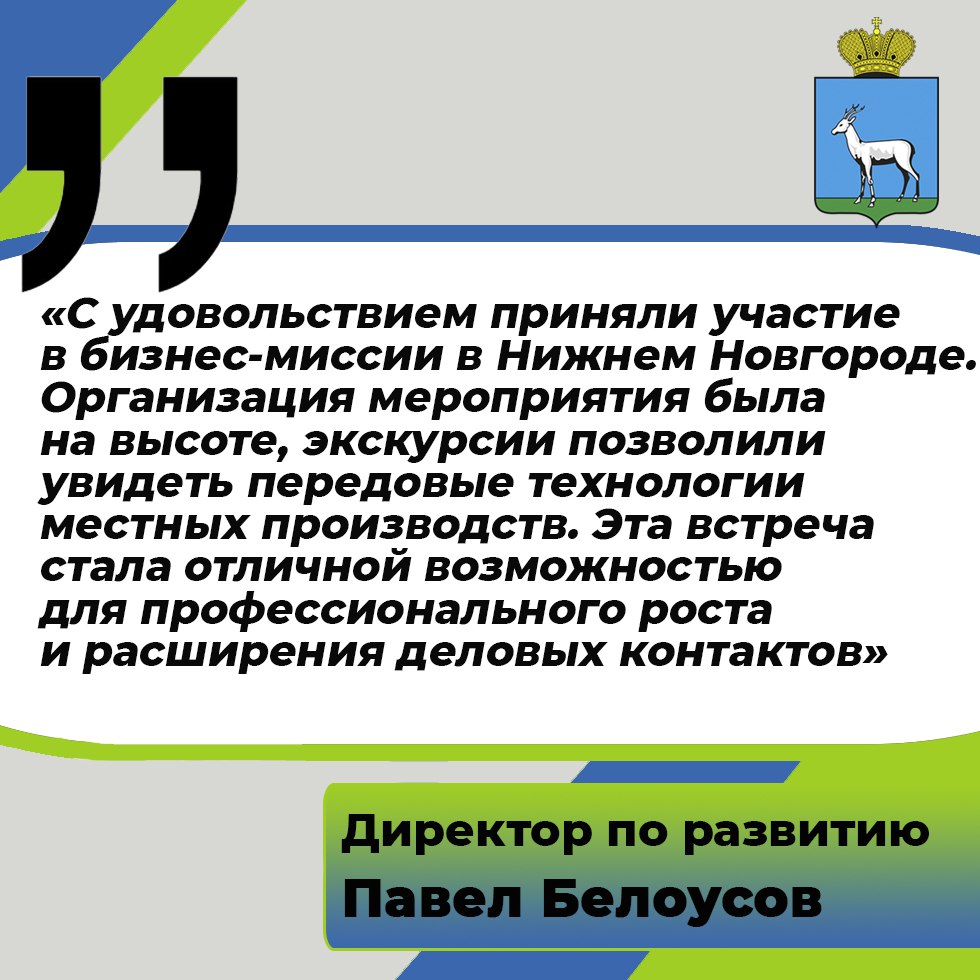 «С удовольствием приняли участие в бизнес-миссии в Нижнем Новгороде. Организация мероприятия была на высоте, экскурсии позволили увидеть передовые технологии местных производств. Эта встреча стала отличной возможностью для профессионального роста и расширения деловых контактов»

Директор по развитию
Павел Белоусов